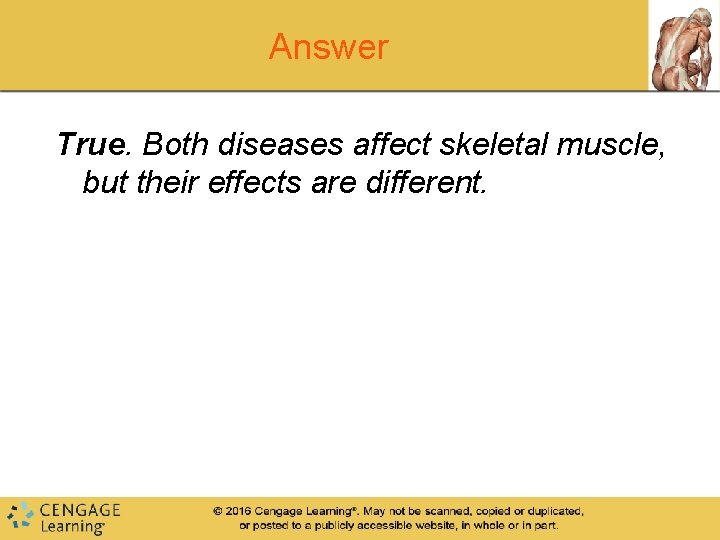 Answer

True. Both diseases affect skeletal muscle, but their effects are different.

CENGAGE Learning®

© 2016 Cengage Learning®. May not be scanned, copied or duplicated, or posted to a publicly accessible website, in whole or in part.